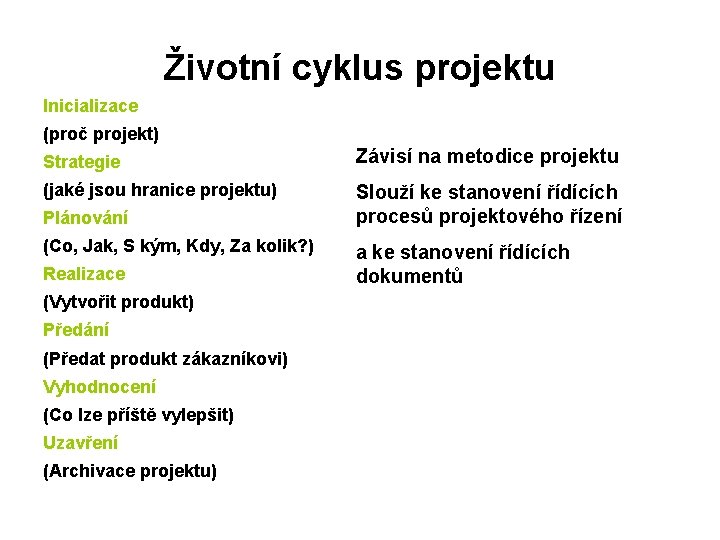 Životní cyklus projektu

Inicializace

(proč projekt)

Strategie

(jaké jsou hranice projektu)

Plánování

(Co, Jak, S kým, Kdy, Za kolik?)

Realizace

(Vytvořit produkt)

Předání

(Předat produkt zákazníkovi)

Vyhodnocení

(Co lze příště vylepšit)

Uzavření

(Archivace projektu)

Závisí na metodice projektu

Slouží ke stanovení řídících procesů projektového řízení

a ke stanovení řídících dokumentů